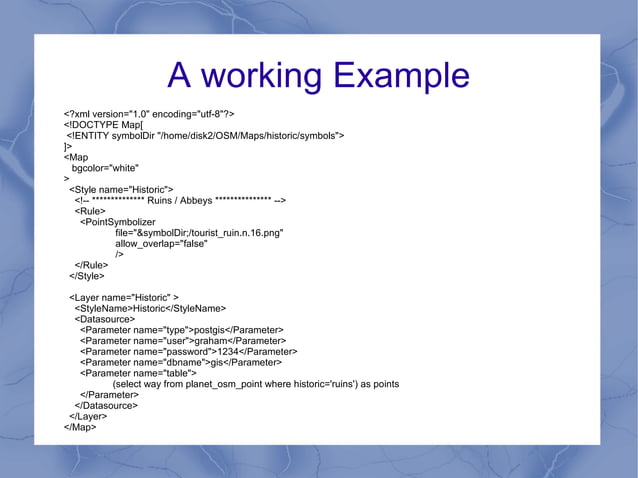 A working Example

<?xml version="1.0" encoding="utf-8"?>
<!DOCTYPE Map[
 <!ENTITY symbolDir "/home/disk2/OSM/Maps/historic/symbols">
]>
<Map
  bgcolor="white"
>
  <Style name="Historic">
    <!-- ************** Ruins / Abbeys *************** -->
    <Rule>
      <PointSymbolizer
              file="&symbolDir;/tourist_ruin.n.16.png"
              allow_overlap="false"
              />
    </Rule>
  </Style>

  <Layer name="Historic" >
    <StyleName>Historic</StyleName>
    <Datasource>
      <Parameter name="type">postgis</Parameter>
      <Parameter name="user">graham</Parameter>
      <Parameter name="password">1234</Parameter>
      <Parameter name="dbname">gis</Parameter>
      <Parameter name="table">
            (select way from planet_osm_point where historic='ruins') as points
      </Parameter>
    </Datasource>
  </Layer>
</Map>